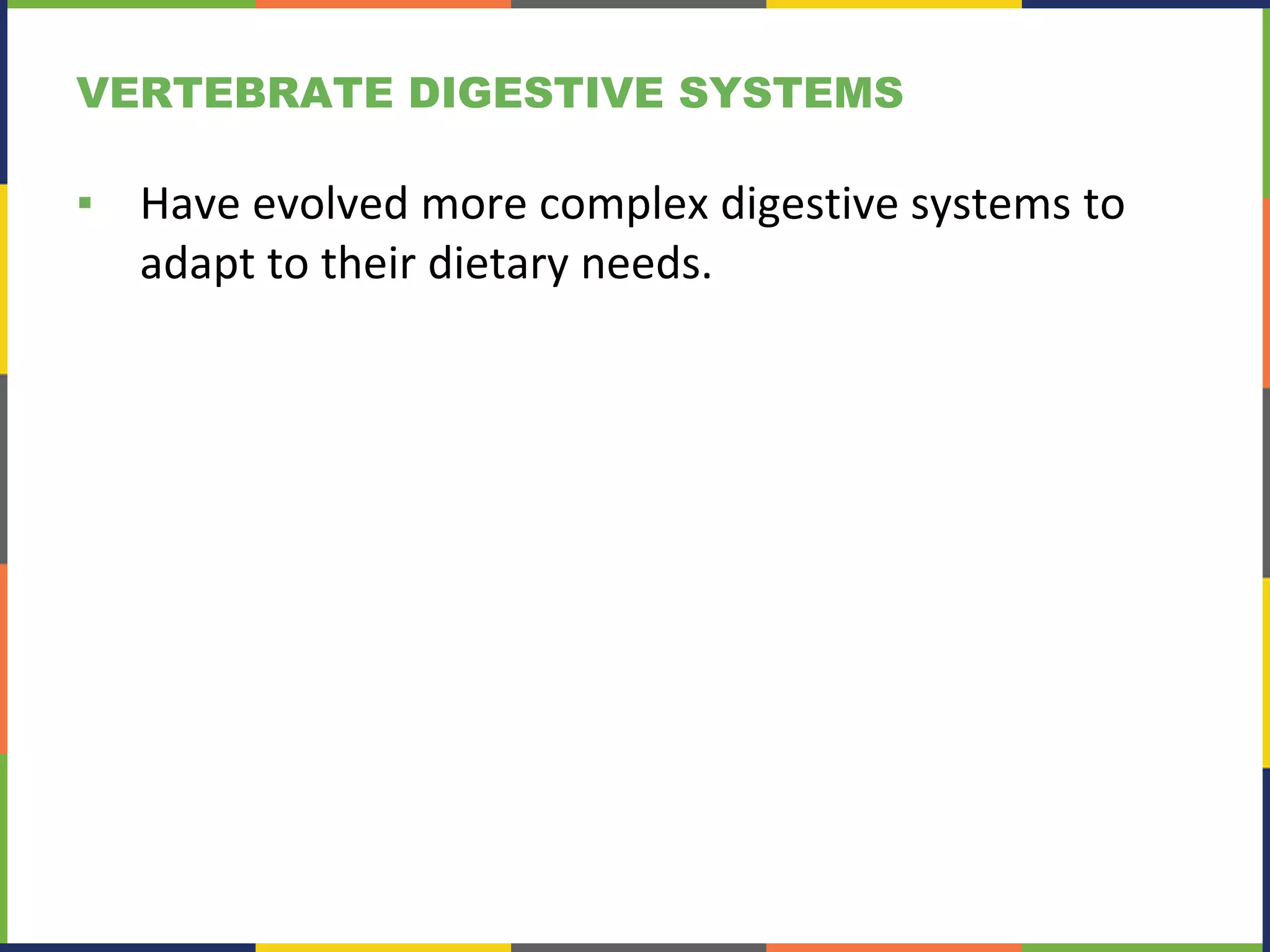 VERTEBRATE DIGESTIVE SYSTEMS

▪ Have evolved more complex digestive systems to adapt to their dietary needs.